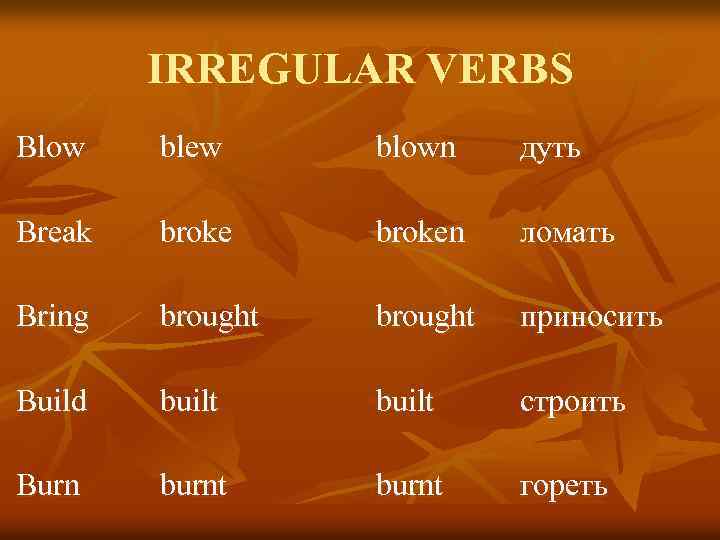 IRREGULAR VERBS

| | | | |
|---|---|---|---|
| Blow | blew | blown | дуть |
| Break | broke | broken | ломать |
| Bring | brought | brought | приносить |
| Build | built | built | строить |
| Burn | burnt | burnt | гореть |